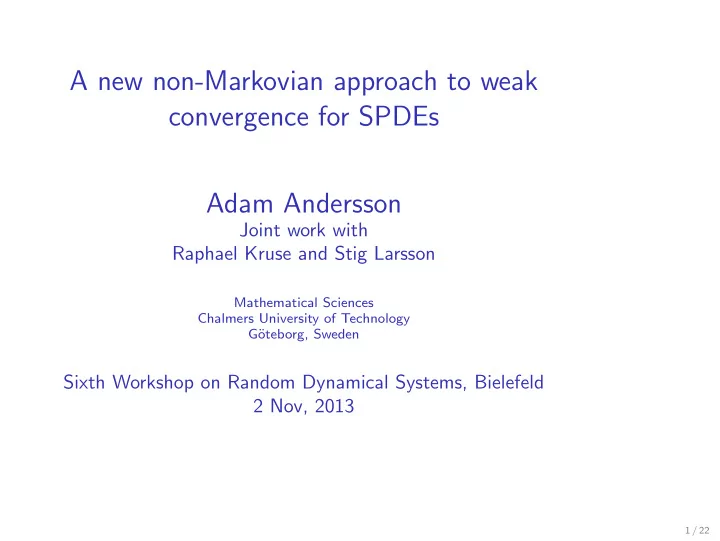 A new non-Markovian approach to weak convergence for SPDEs

Adam Andersson
Joint work with
Raphael Kruse and Stig Larsson

Mathematical Sciences
Chalmers University of Technology
Göteborg, Sweden

Sixth Workshop on Random Dynamical Systems, Bielefeld
2 Nov, 2013

1 / 22